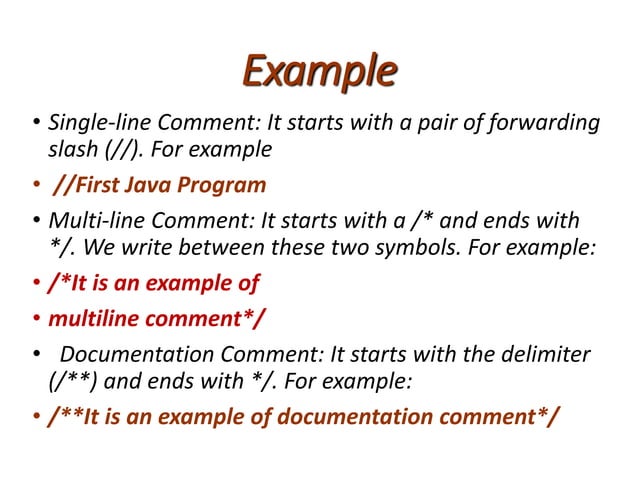 Example

• Single-line Comment: It starts with a pair of forwarding slash (//). For example

• //First Java Program

• Multi-line Comment: It starts with a /* and ends with */. We write between these two symbols. For example:

• /*It is an example of

• multiline comment*/

• Documentation Comment: It starts with the delimiter (/**) and ends with */. For example:

• /**It is an example of documentation comment*/